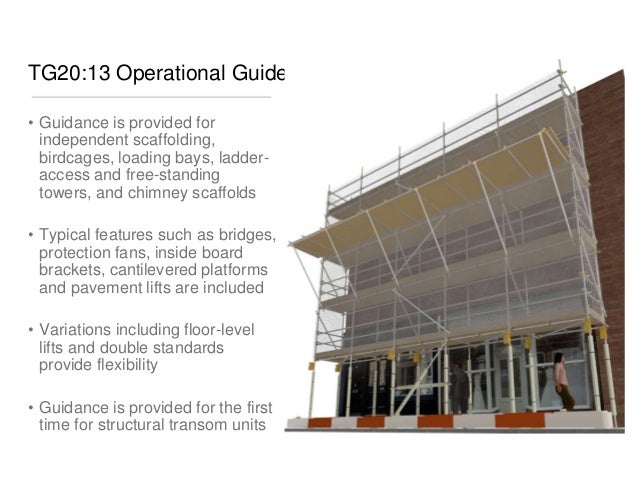 TG20:13 Operational Guide

• Guidance is provided for independent scaffolding, birdcages, loading bays, ladder-access and free-standing towers, and chimney scaffolds

• Typical features such as bridges, protection fans, inside board brackets, cantilevered platforms and pavement lifts are included

• Variations including floor-level lifts and double standards provide flexibility

• Guidance is provided for the first time for structural transom units